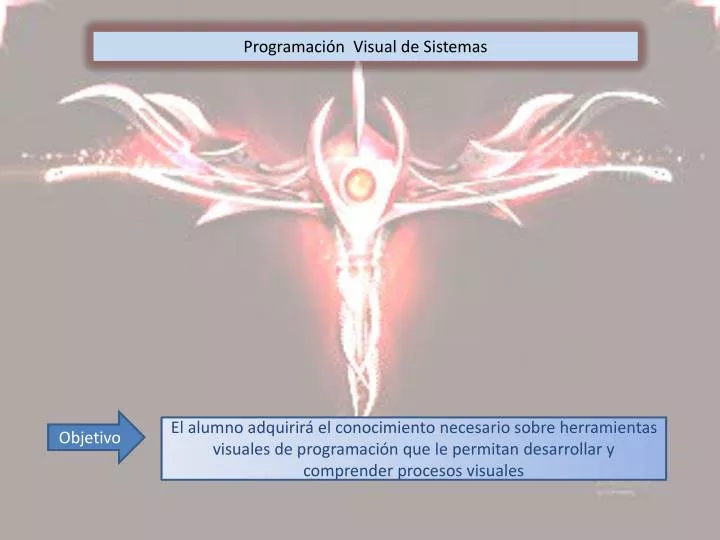 Programación  Visual de Sistemas

Objetivo

El alumno adquirirá el conocimiento necesario sobre herramientas visuales de programación que le permitan desarrollar y comprender procesos visuales